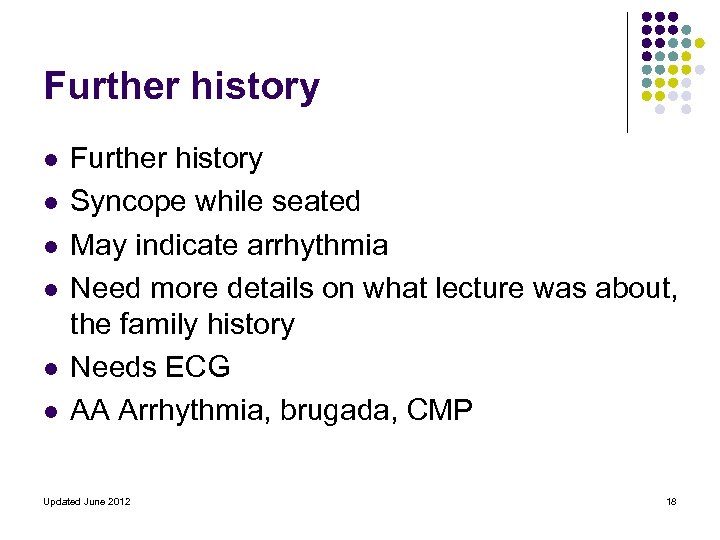 Further history

- Further history
- Syncope while seated
- May indicate arrhythmia
- Need more details on what lecture was about, the family history
- Needs ECG
- AA Arrhythmia, brugada, CMP

Updated June 2012

18